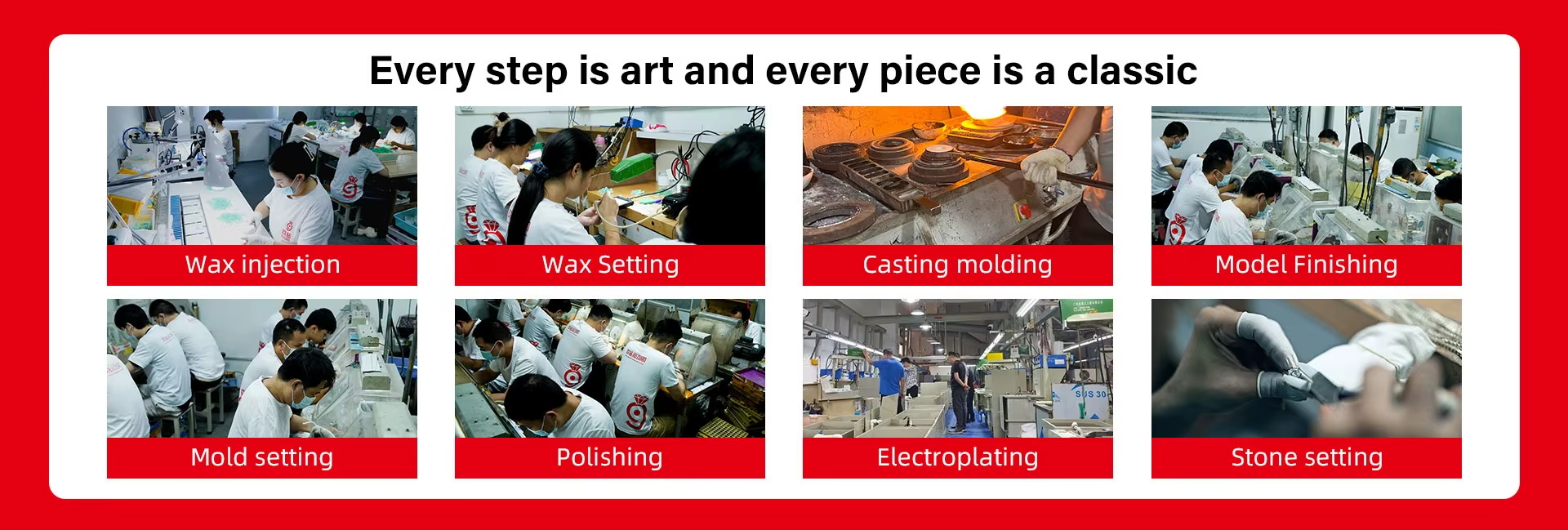 Every step is art and every piece is a classic

Wax injection

Wax Setting

Casting molding

Model Finishing

Mold setting

Polishing

Electroplating

Stone setting